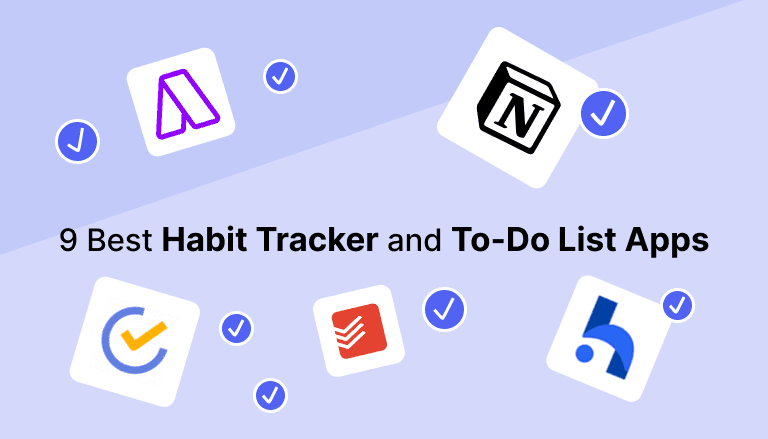 N

9 Best Habit Tracker and To-Do List Apps